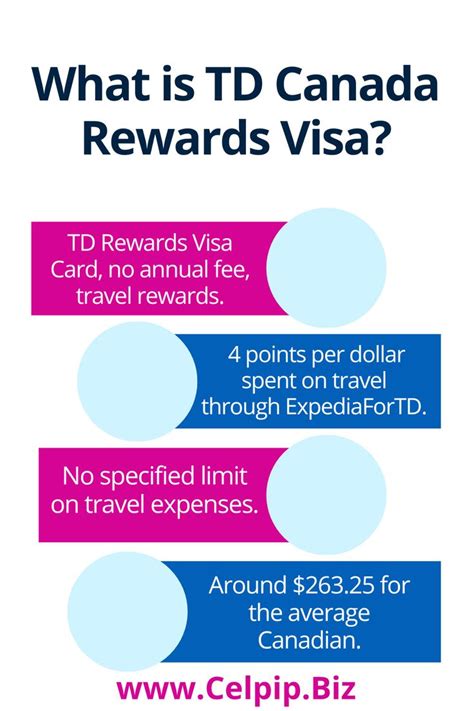 What is TD Canada Rewards Visa?

TD Rewards Visa Card, no annual fee, travel rewards.

4 points per dollar spent on travel through ExpediaForTD.

No specified limit on travel expenses.

Around \$263.25 for the average Canadian.

www.Celpip.Biz